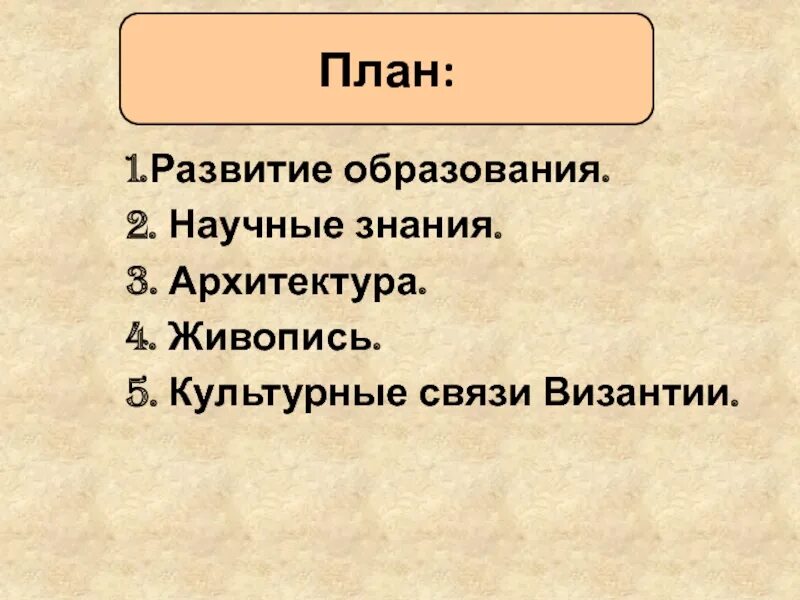 План:

1.Развитие образования.
2. Научные знания.
3. Архитектура.
4. Живопись.
5. Культурные связи Византии.